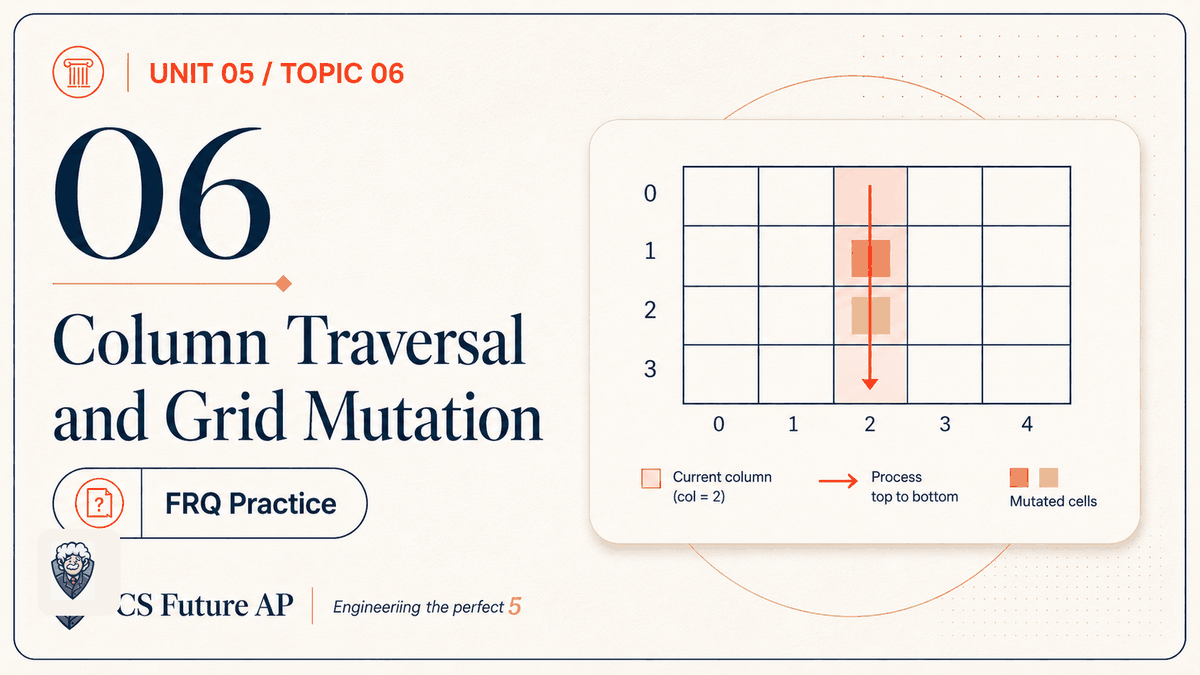 UNIT 05 / TOPIC 06

06

Column Traversal and Grid Mutation

FRQ Practice

CS Future AP

Engineeriing the perfect 5

0
1
2
3

0 1 2 3 4

Current column (col = 2)

Process top to bottom

Mutated cells